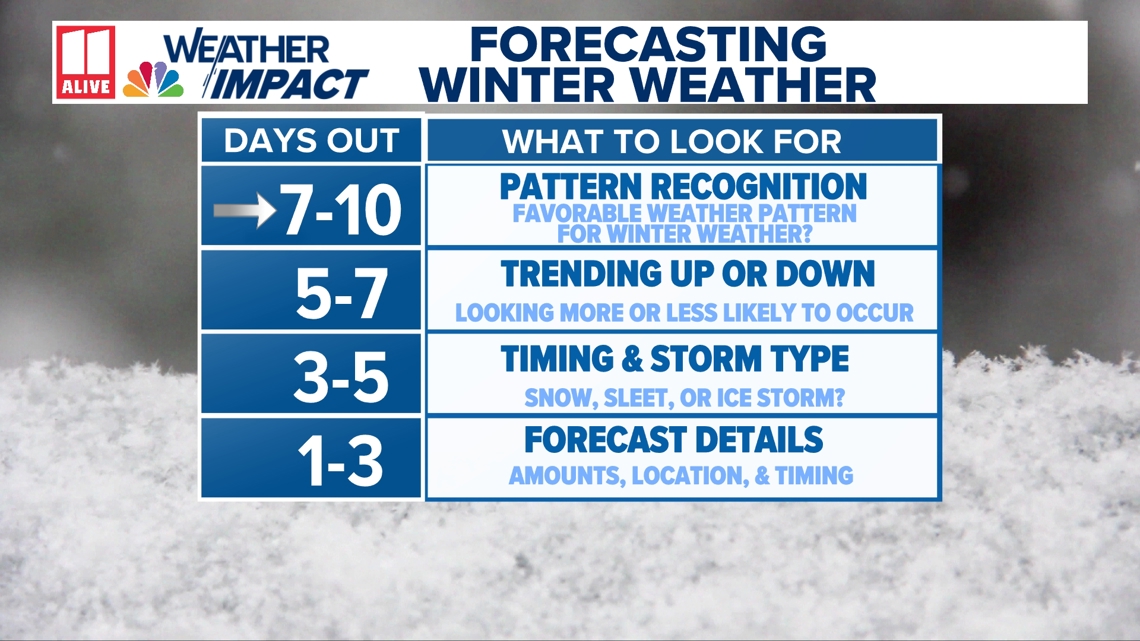 11 ALIVE

WEATHER IMPACT

FORECASTING WINTER WEATHER

| DAYS OUT | WHAT TO LOOK FOR |
|---|---|
| 7-10 | PATTERN RECOGNITION FAVORABLE WEATHER PATTERN FOR WINTER WEATHER? |
| 5-7 | TRENDING UP OR DOWN LOOKING MORE OR LESS LIKELY TO OCCUR |
| 3-5 | TIMING & STORM TYPE SNOW, SLEET, OR ICE STORM? |
| 1-3 | FORECAST DETAILS AMOUNTS, LOCATION, & TIMING |